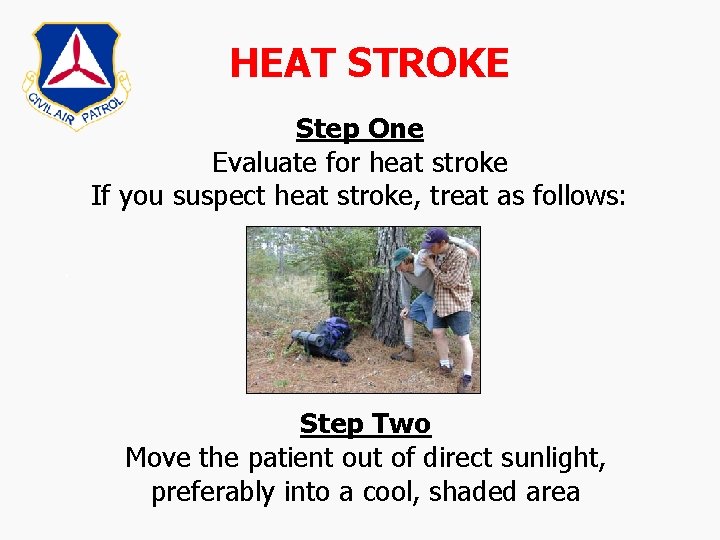 CIVIL AIR PATROL

HEAT STROKE

Step One
Evaluate for heat stroke
If you suspect heat stroke, treat as follows:

Step Two
Move the patient out of direct sunlight, preferably into a cool, shaded area